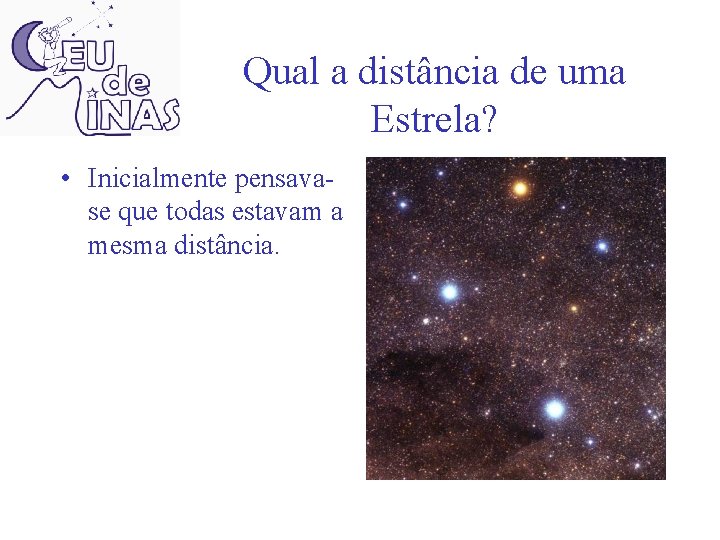 CEU de MINAS

Qual a distância de uma Estrela?

• Inicialmente pensava-se que todas estavam a mesma distância.